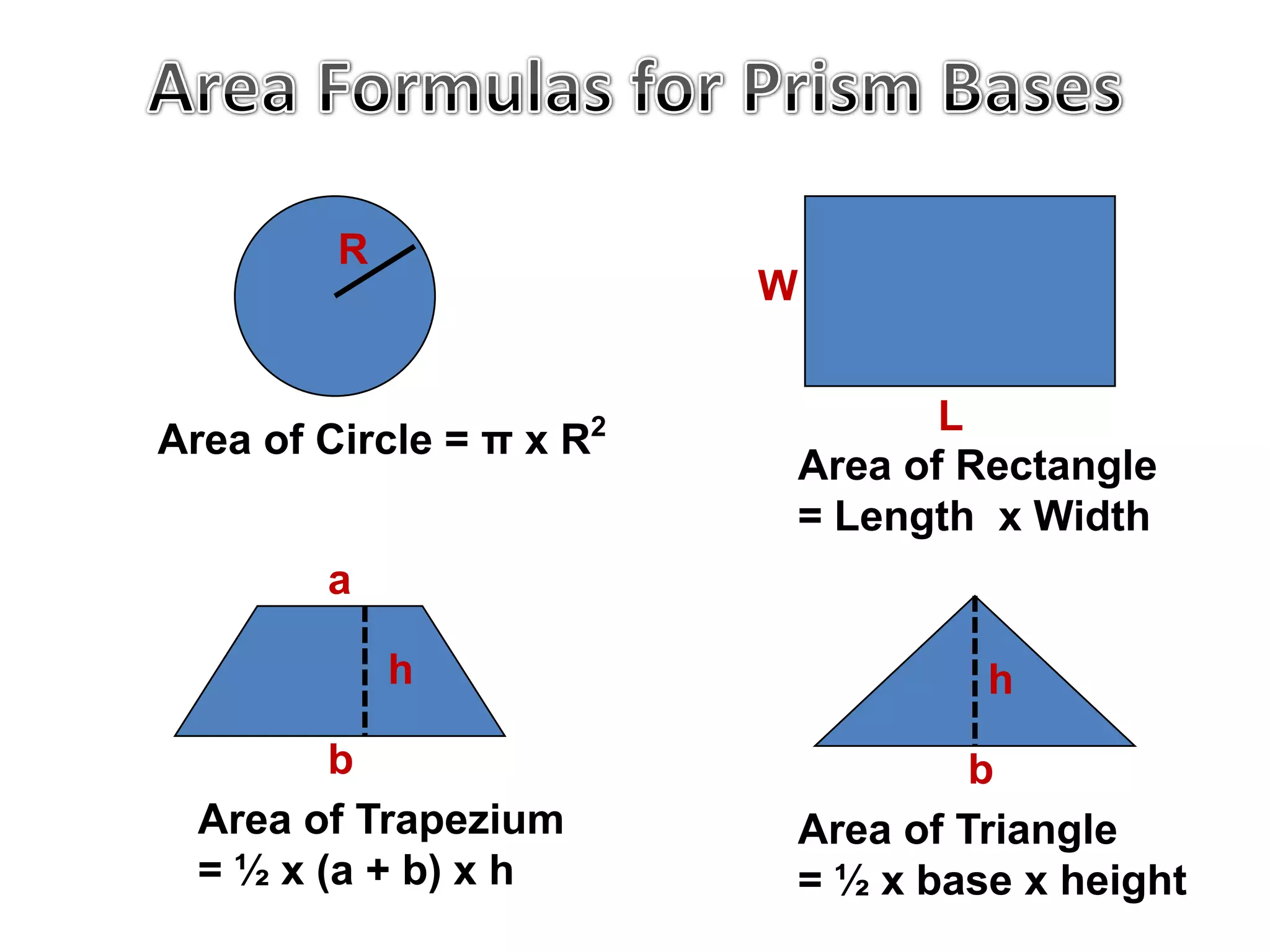 Area Formulas for Prism Bases

R

Area of Circle = $\pi$ x $R^2$

W

L

Area of Rectangle = Length x Width

a

h

b

Area of Trapezium = ½ x (a + b) x h

h

b

Area of Triangle = ½ x base x height